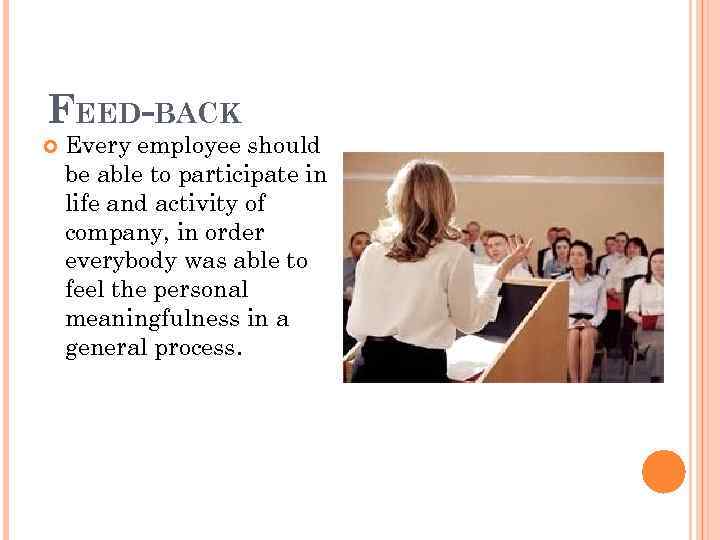 FEED-BACK

Every employee should be able to participate in life and activity of company, in order everybody was able to feel the personal meaningfulness in a general process.